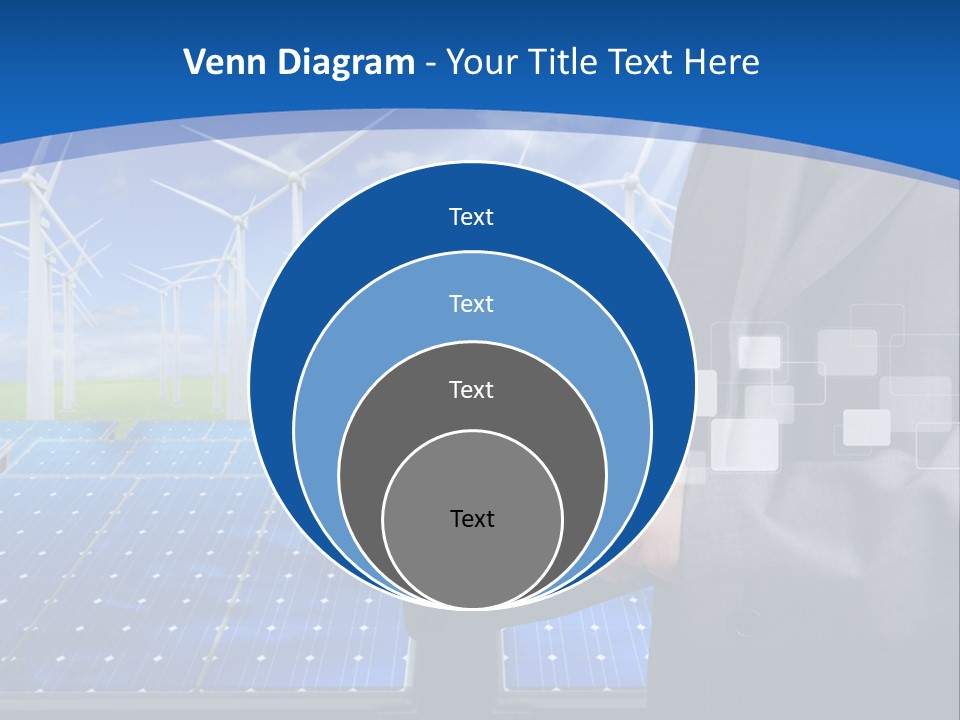 Venn Diagram - Your Title Text Here

Text

Text

Text

Text